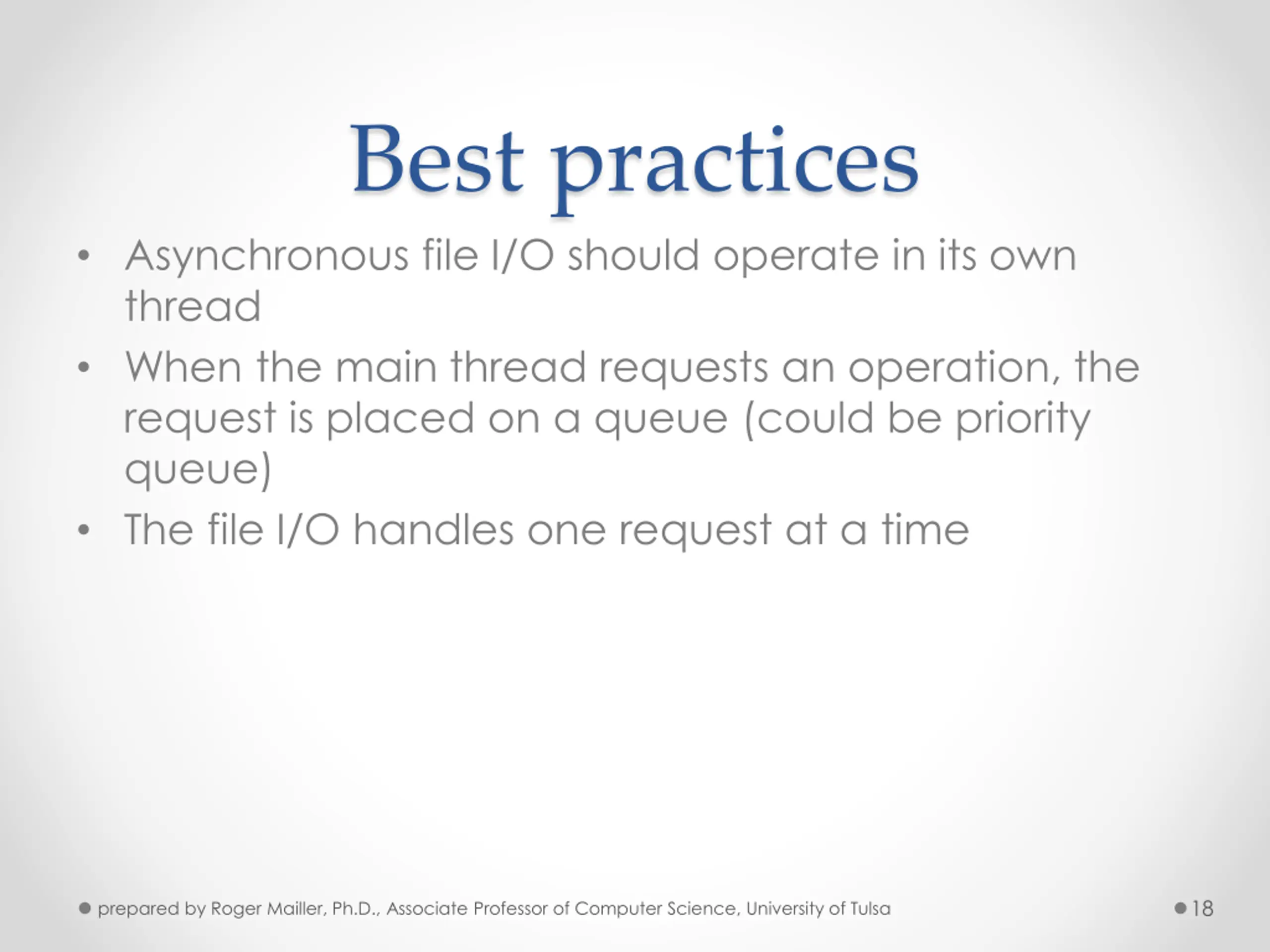 Best practices

• Asynchronous file I/O should operate in its own thread
• When the main thread requests an operation, the request is placed on a queue (could be priority queue)
• The file I/O handles one request at a time

prepared by Roger Mailler, Ph.D., Associate Professor of Computer Science, University of Tulsa

18